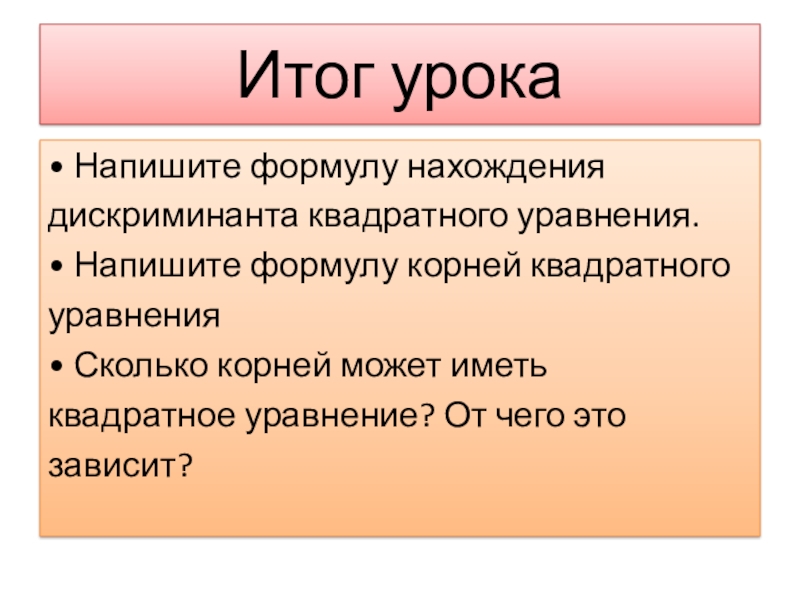 Итог урока

• Напишите формулу нахождения дискриминанта квадратного уравнения.
• Напишите формулу корней квадратного уравнения
• Сколько корней может иметь квадратное уравнение? От чего это зависит?